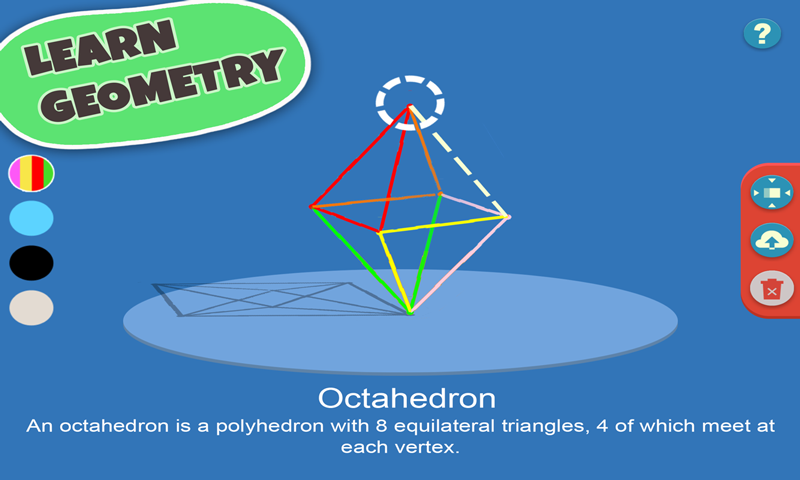 LEARN GEOMETRY

?

Octahedron

An octahedron is a polyhedron with 8 equilateral triangles, 4 of which meet at each vertex.